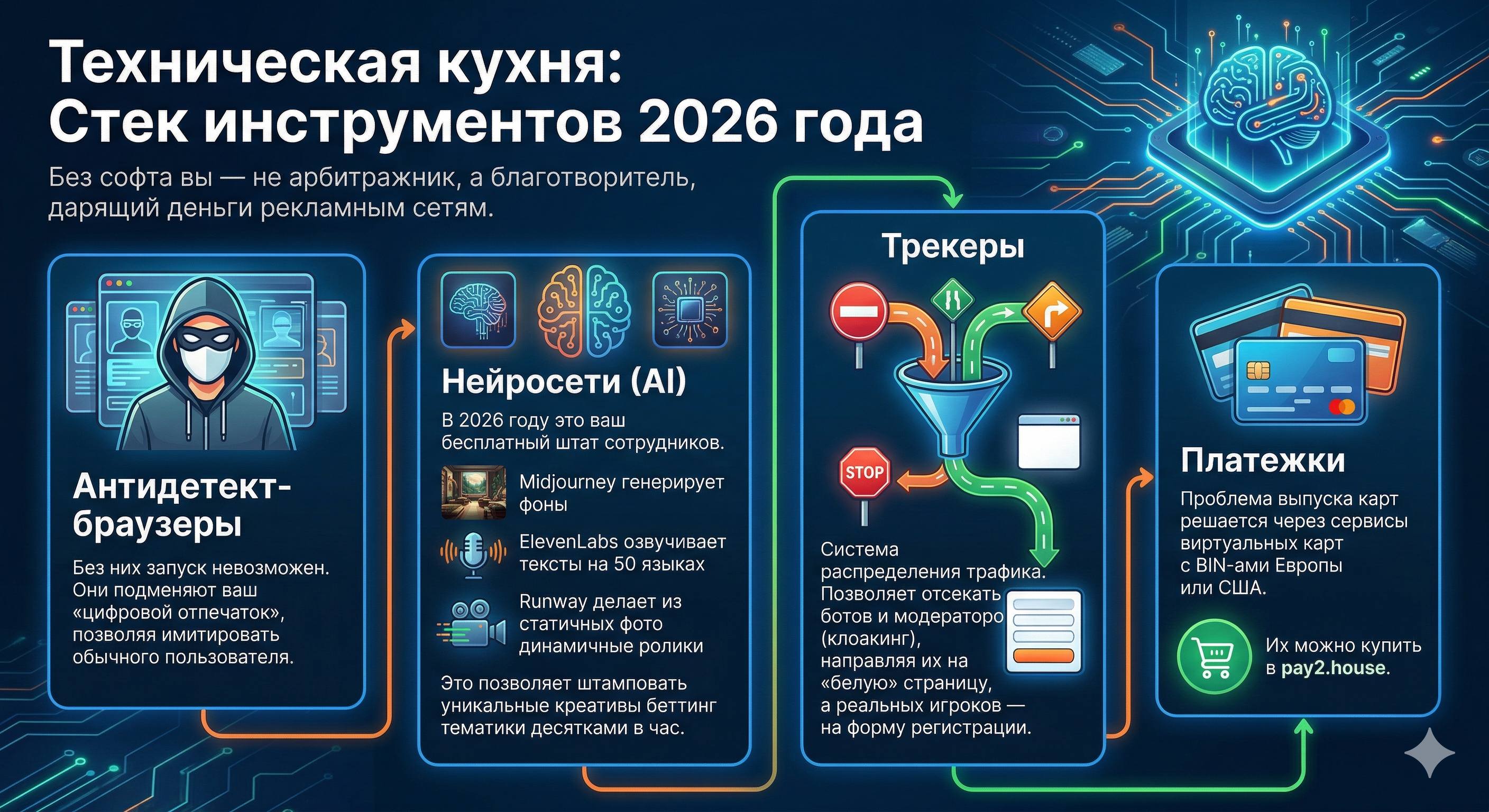 Техническая кухня:
Стек инструментов 2026 года

Без софта вы — не арбитражник, а благотворитель, дарящий деньги рекламным сетям.

Антидетект-браузеры

Без них запуск невозможен. Они подменяют ваш «цифровой отпечаток», позволяя имитировать обычного пользователя.

Нейросети (AI)

В 2026 году это ваш бесплатный штат сотрудников.

Midjourney генерирует фоны

ElevenLabs озвучивает тексты на 50 языках

Runway делает из статичных фото динамичные ролики

Это позволяет штамповать уникальные креативы беттинг тематики десятками в час.

Трекеры

STOP

Система распределения трафика. Позволяет отсекать ботов и модераторо (клоакинг), направляя их на «белую» страницу, а реальных игроков — на форму регистрации.

Платежки

Проблема выпуска карт решается через сервисы виртуальных карт с BIN-ами Европы или США.

Их можно купить в pay2.house.